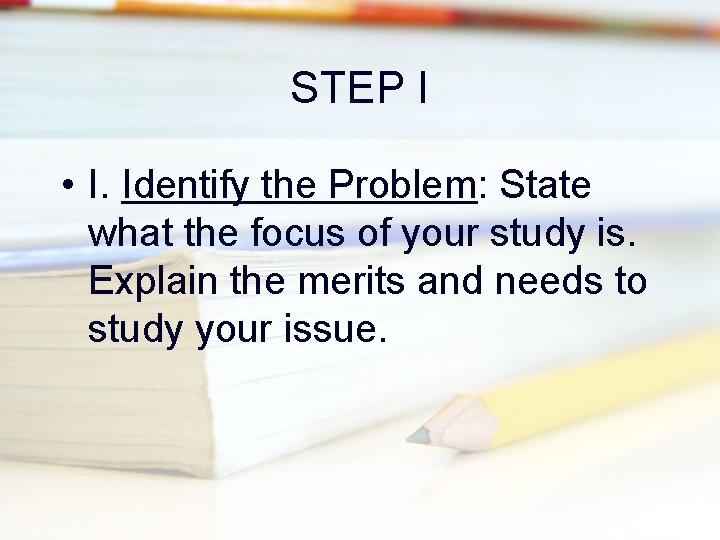 STEP I

• I. Identify the Problem: State what the focus of your study is. Explain the merits and needs to study your issue.